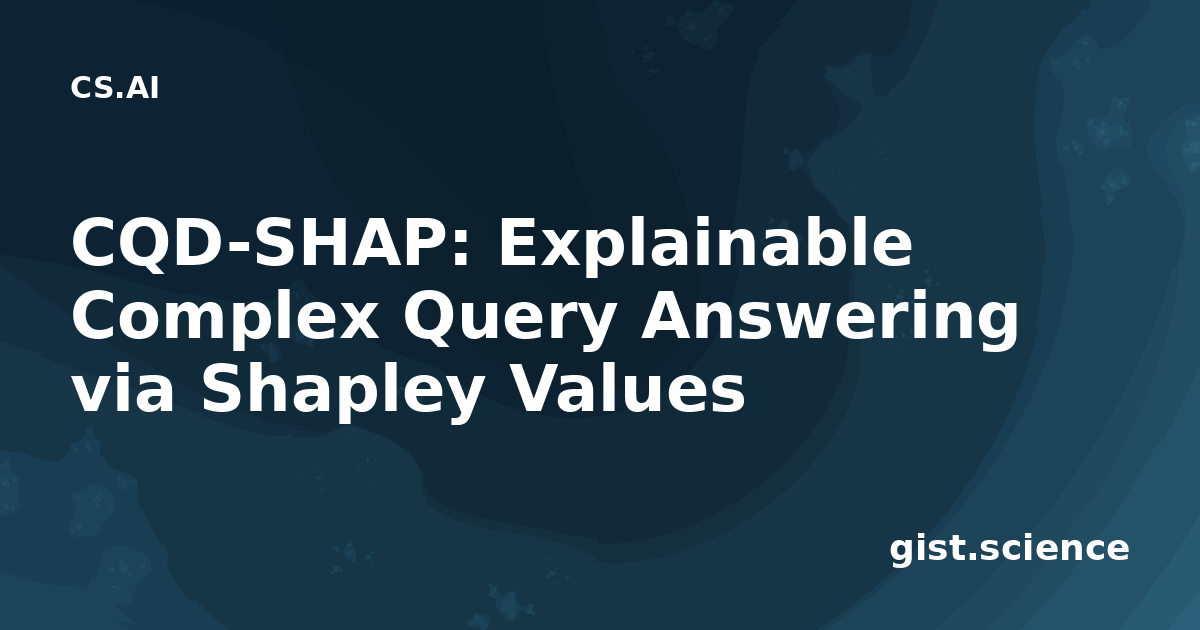 CS.AI

CQD-SHAP: Explainable Complex Query Answering via Shapley Values

gist.science